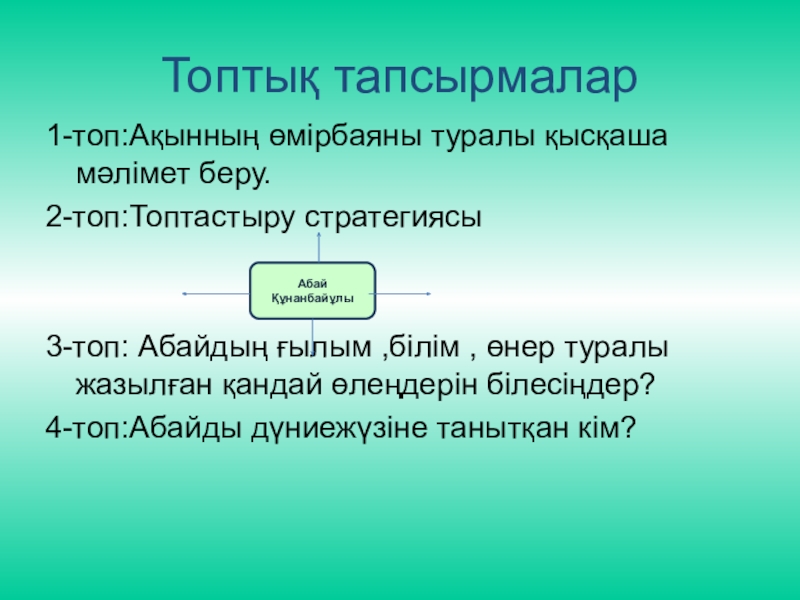 Топтық тапсырмалар

1-топ:Ақынның өмірбаяны туралы қысқаша мәлімет беру.

2-топ:Топтастыру стратегиясы

Абай Құнанбайұлы

3-топ: Абайдың ғылым ,білім , өнер туралы жазылған қандай өлеңдерін білесіңдер?

4-топ:Абайды дүниежүзіне танытқан кім?